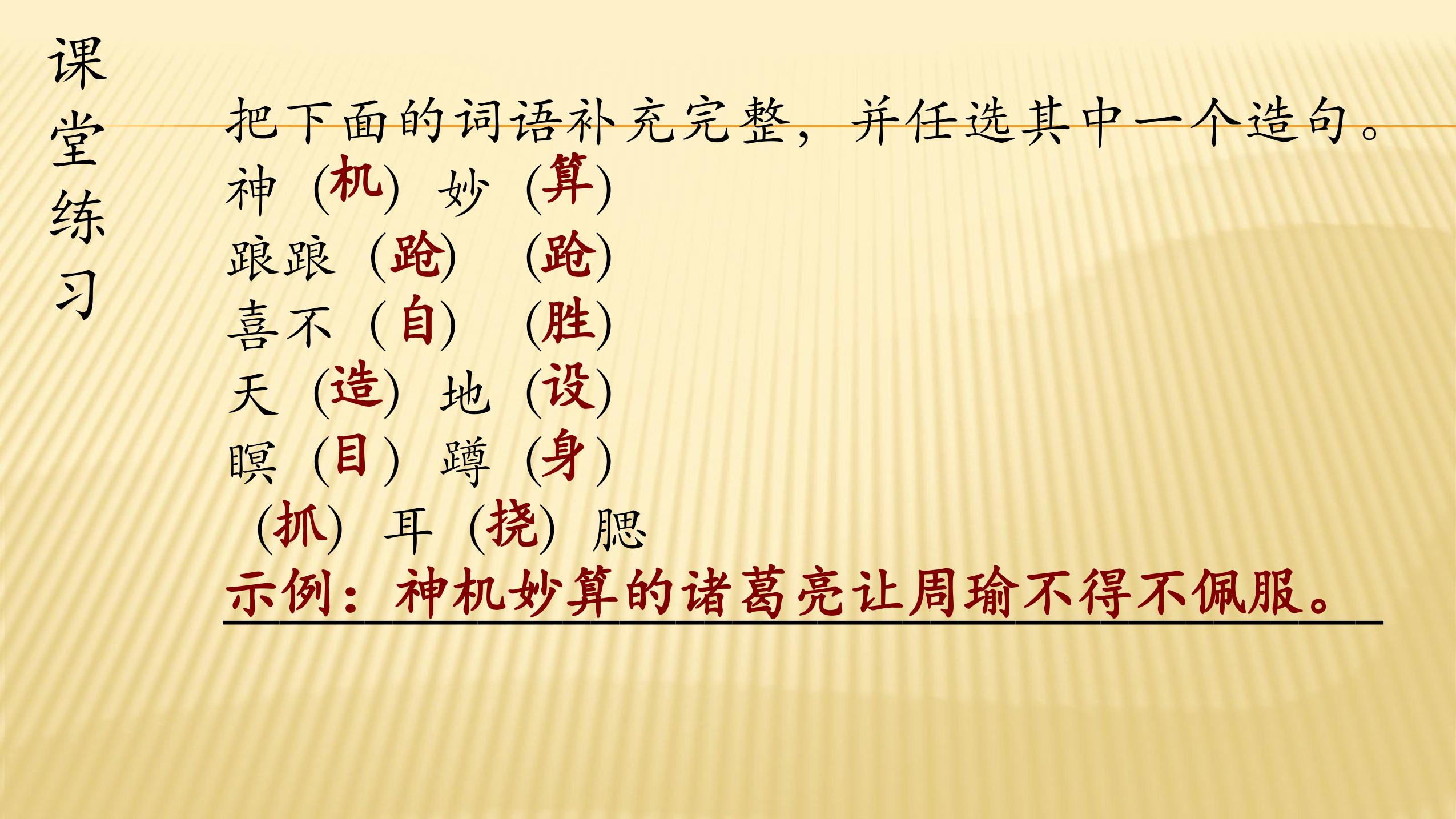 课堂练习

把下面的词语补充完整，并任选其中一个造句。

神（机）妙（算）

踉踉（跄）（跄）

喜不（自）（胜）

天（造）地（设）

瞑（目）蹲（身）

（抓）耳（挠）腮

示例：神机妙算的诸葛亮让周瑜不得不佩服。